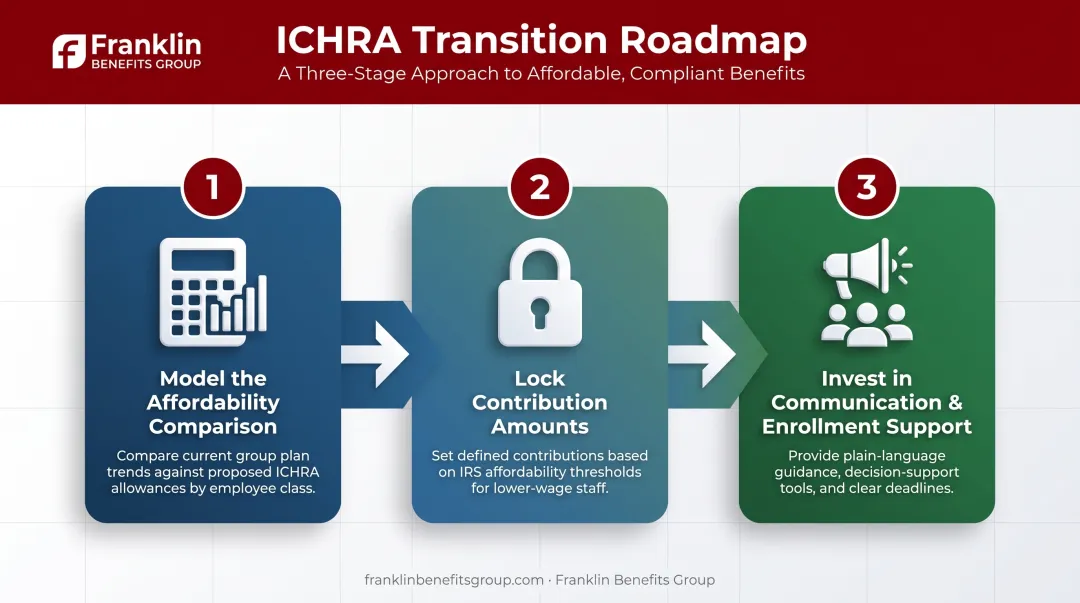 Franklin
BENEFITS GROUP

ICHRA Transition Roadmap

A Three-Stage Approach to Affordable, Compliant Benefits

1

Model the Affordability Comparison

Compare current group plan trends against proposed ICHRA allowances by employee class.

2

Lock Contribution Amounts

Set defined contributions based on IRS affordability thresholds for lower-wage staff.

3

Invest in Communication & Enrollment Support

Provide plain-language guidance, decision-support tools, and clear deadlines.

franklinbenefitsgroup.com · Franklin Benefits Group